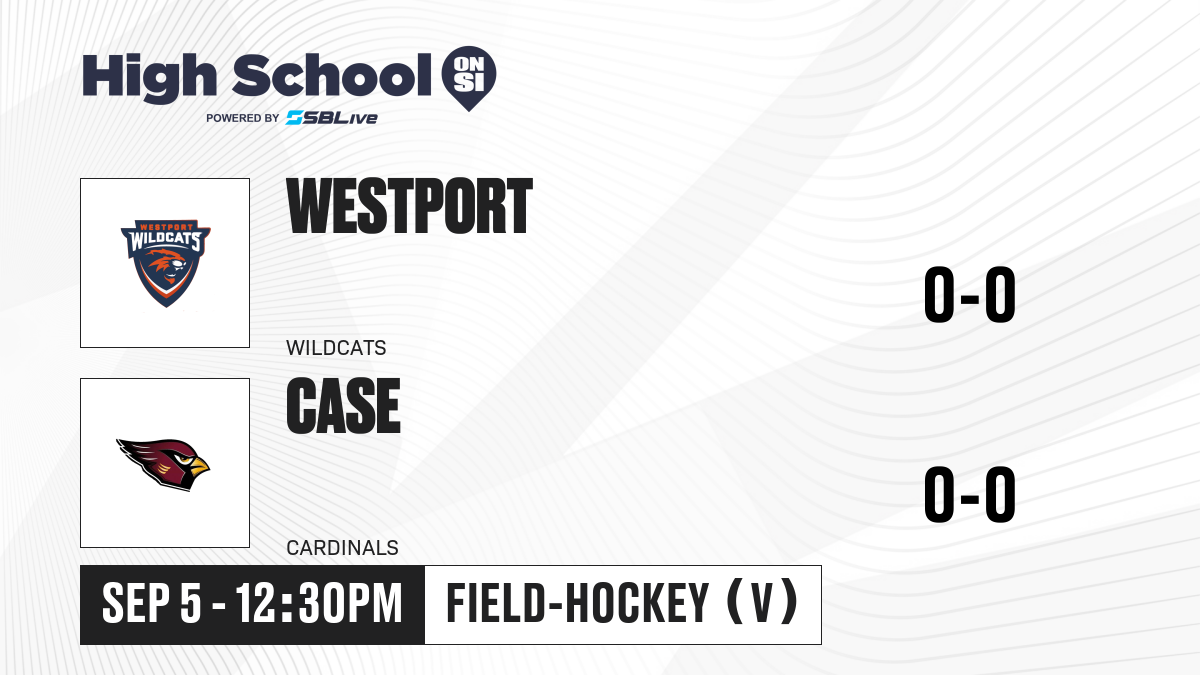 High School ON SI
POWERED BY SBLive

WESTPORT WILDCATS

WESTPORT
WILDCATS

0-0

CASE
CARDINALS

0-0

SEP 5 - 12:30PM
FIELD-HOCKEY (V)